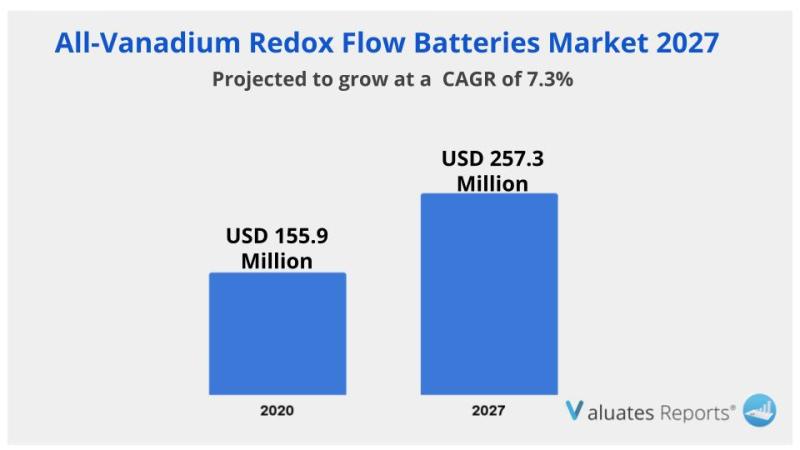 All-Vanadium Redox Flow Batteries Market 2027

Projected to grow at a CAGR of 7.3%

USD 155.9 Million

USD 257.3 Million

2020

2027

Valuates Reports®